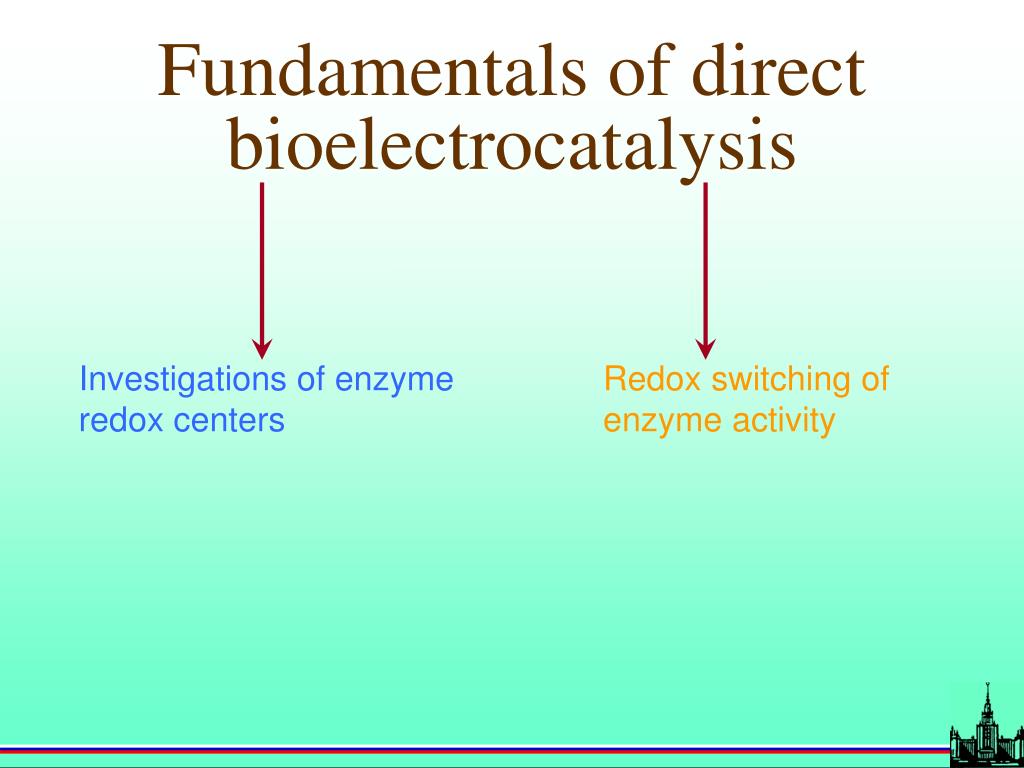 Fundamentals of direct bioelectrocatalysis

Investigations of enzyme redox centers

Redox switching of enzyme activity